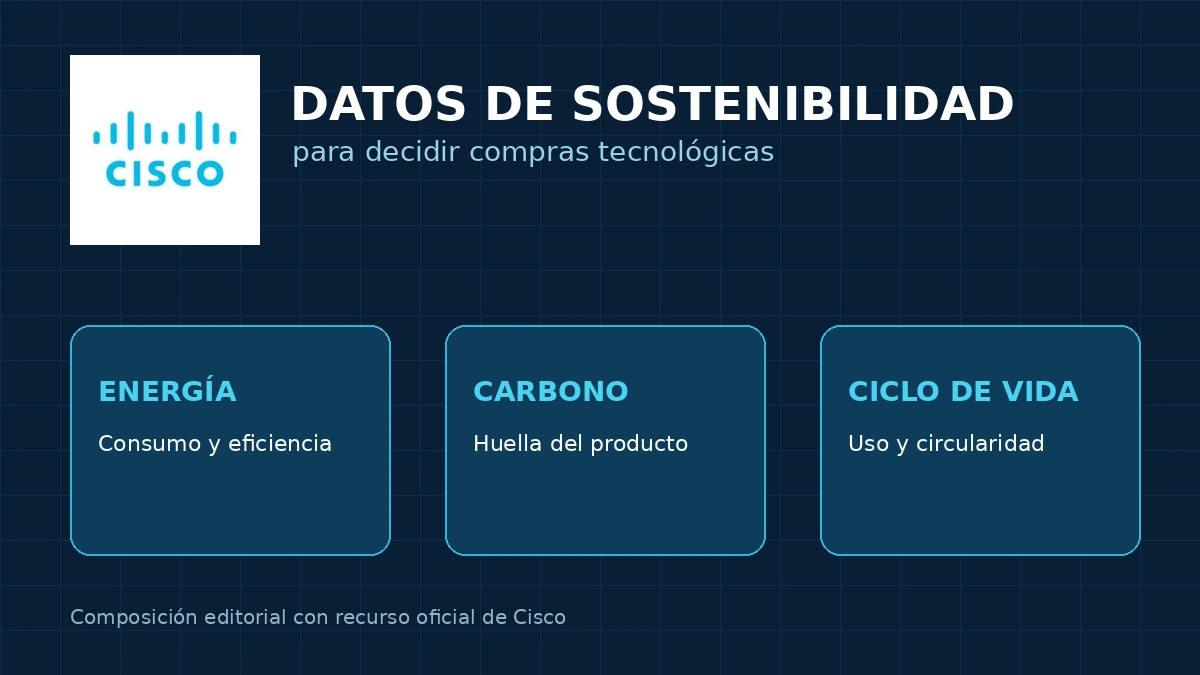 CISCO

DATOS DE SOSTENIBILIDAD
para decidir compras tecnológicas

ENERGÍA
Consumo y eficiencia

CARBONO
Huella del producto

CICLO DE VIDA
Uso y circularidad

Composición editorial con recurso oficial de Cisco